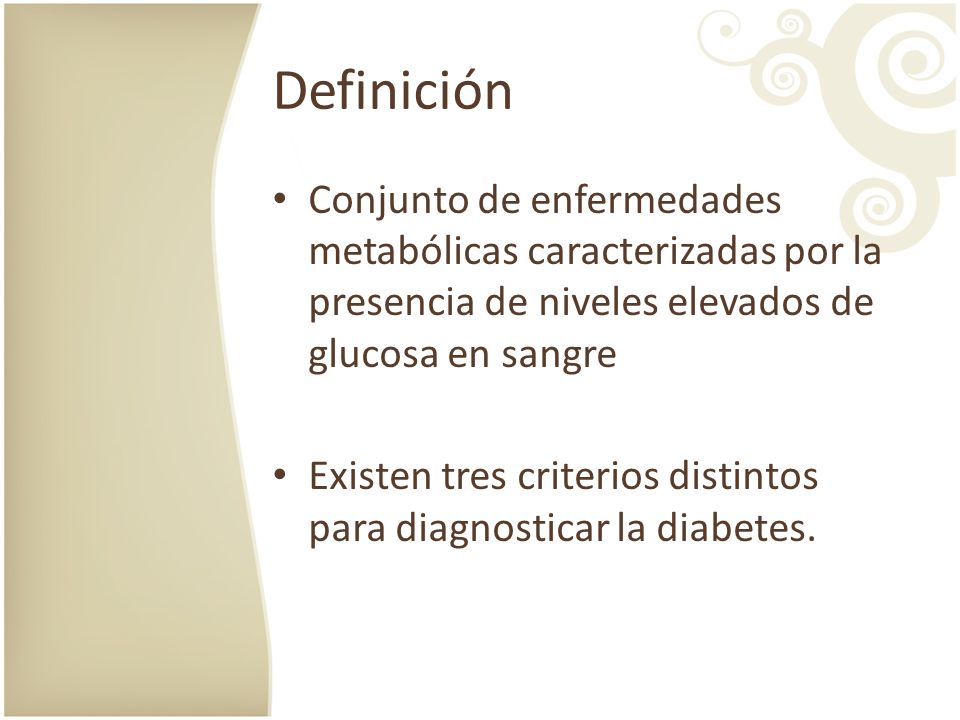 Definición

• Conjunto de enfermedades metabólicas caracterizadas por la presencia de niveles elevados de glucosa en sangre

• Existen tres criterios distintos para diagnosticar la diabetes.